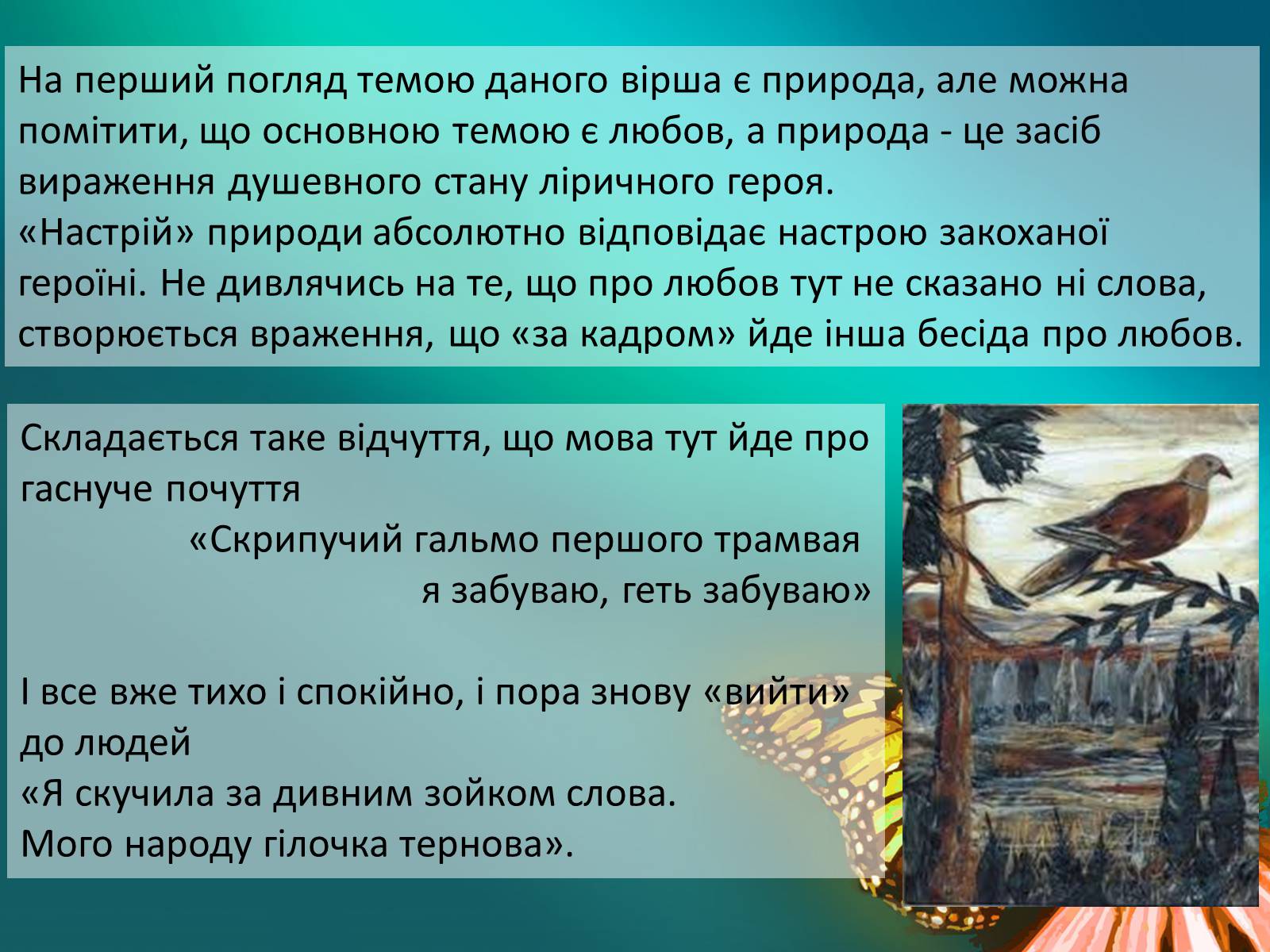 На перший погляд темою даного вірша є природа, але можна помітити, що основною темою є любов, а природа - це засіб вираження душевного стану ліричного героя.
«Настрій» природи абсолютно відповідає настрою закоханої героїні. Не дивлячись на те, що про любов тут не сказано ні слова, створюється враження, що «за кадром» йде інша бесіда про любов.

Складається таке відчуття, що мова тут йде про гаснуче почуття
«Скрипучий гальмо першого трамвая
я забуваю, геть забуваю»

І все вже тихо і спокійно, і пора знову «вийти» до людей
«Я скучила за дивним зойком слова.
Мого народу гілочка тернова».